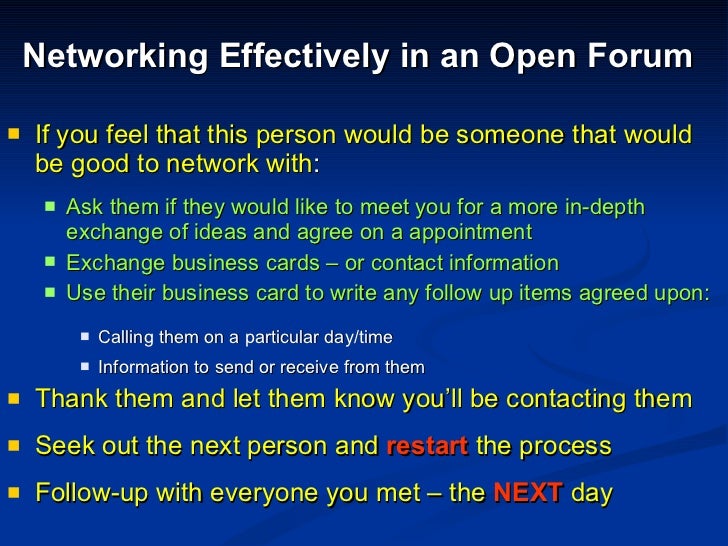 Networking Effectively in an Open Forum

- If you feel that this person would be someone that would be good to network with:
  - Ask them if they would like to meet you for a more in-depth exchange of ideas and agree on a appointment
  - Exchange business cards – or contact information
  - Use their business card to write any follow up items agreed upon:
    - Calling them on a particular day/time
    - Information to send or receive from them
- Thank them and let them know you'll be contacting them
- Seek out the next person and restart the process
- Follow-up with everyone you met – the NEXT day